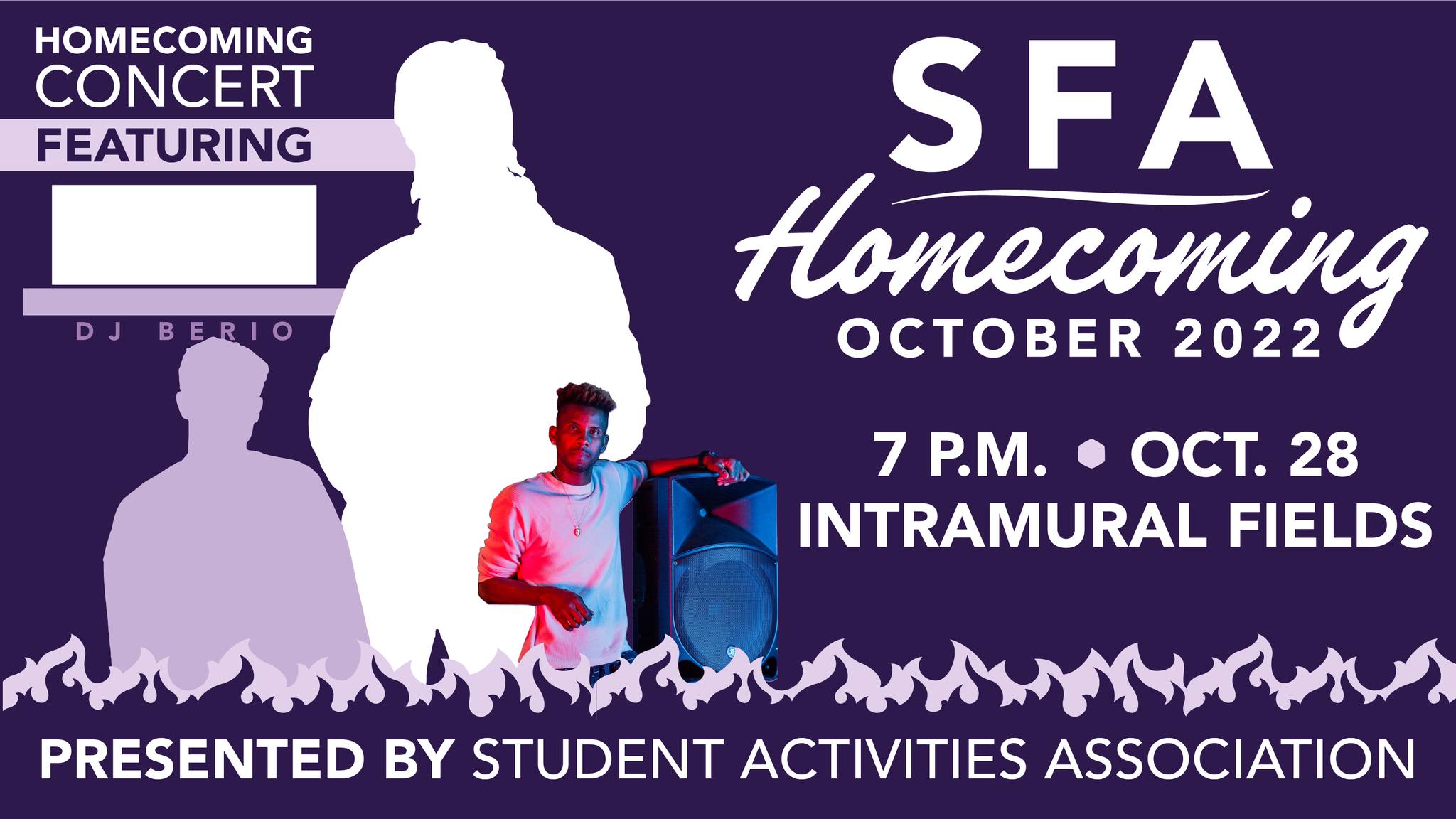 HOMECOMING
CONCERT
FEATURING

DJ BERIO

SFA
Homecoming
OCTOBER 2022

7 P.M. • OCT. 28
INTRAMURAL FIELDS

PRESENTED BY STUDENT ACTIVITIES ASSOCIATION